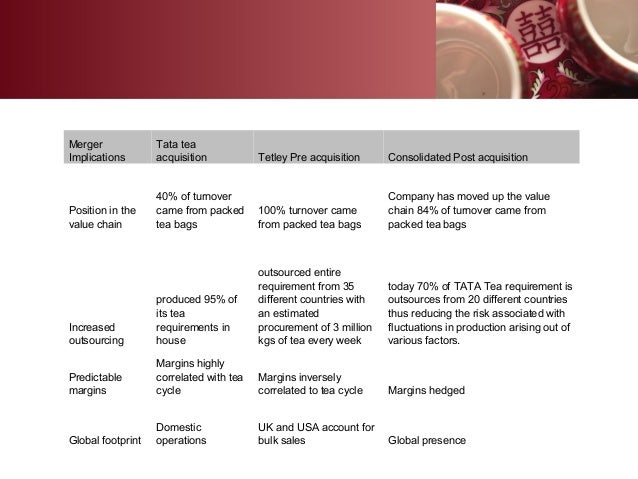 囍

| Merger Implications | Tata tea acquisition | Tetley Pre acquisition | Consolidated Post acquisition |
|---|---|---|---|
| Position in the value chain | 40% of turnover came from packed tea bags | 100% turnover came from packed tea bags | Company has moved up the value chain 84% of turnover came from packed tea bags |
| Increased outsourcing | produced 95% of its tea requirements in house | outsourced entire requirement from 35 different countries with an estimated procurement of 3 million kgs of tea every week | today 70% of TATA Tea requirement is outsources from 20 different countries thus reducing the risk associated with fluctuations in production arising out of various factors. |
| Predictable margins | Margins highly correlated with tea cycle | Margins inversely correlated to tea cycle | Margins hedged |
| Global footprint | Domestic operations | UK and USA account for bulk sales | Global presence |